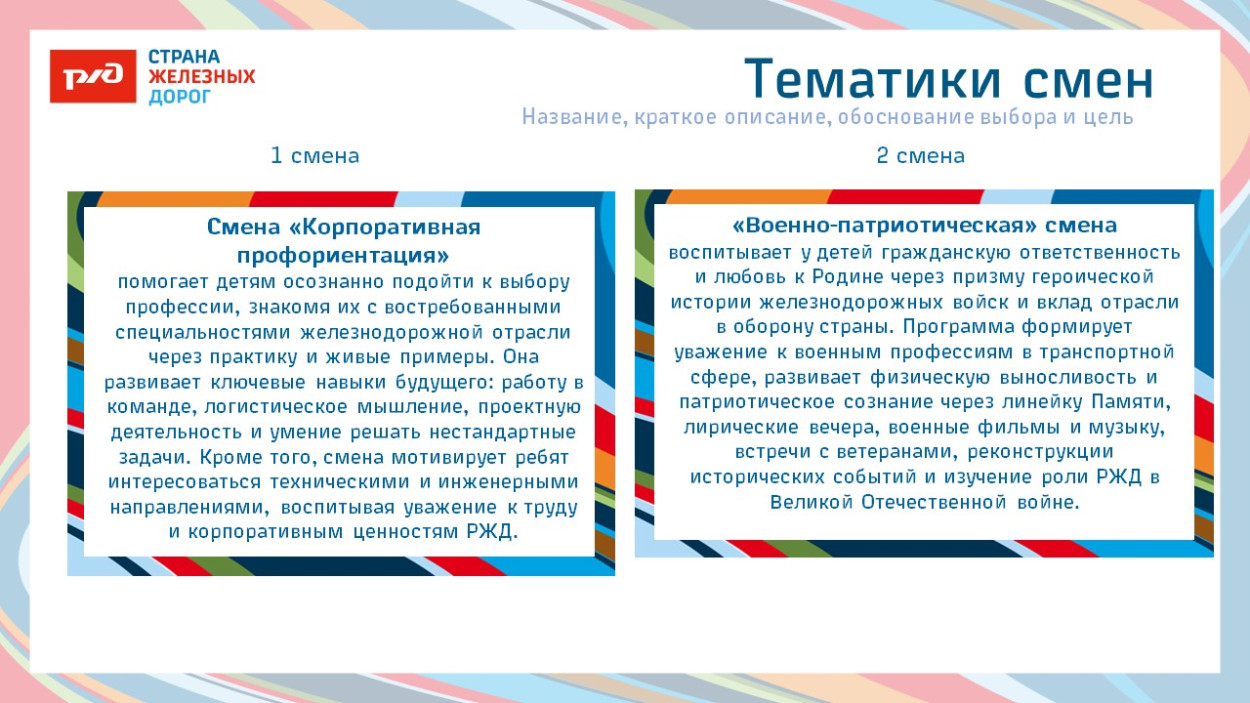 РЖД

СТРАНА
ЖЕЛЕЗНЫХ
ДОРОГ

Тематики смен

Название, краткое описание, обоснование выбора и цель

1 смена

Смена «Корпоративная профориентация»
помогает детям осознанно подойти к выбору профессии, знакомя их с востребованными специальностями железнодорожной отрасли через практику и живые примеры. Она развивает ключевые навыки будущего: работу в команде, логистическое мышление, проектную деятельность и умение решать нестандартные задачи. Кроме того, смена мотивирует ребят интересоваться техническими и инженерными направлениями, воспитывая уважение к труду и корпоративным ценностям РЖД.

2 смена

«Военно-патриотическая» смена
воспитывает у детей гражданскую ответственность и любовь к Родине через призму героической истории железнодорожных войск и вклад отрасли в оборону страны. Программа формирует уважение к военным профессиям в транспортной сфере, развивает физическую выносливость и патриотическое сознание через линейку Памяти, лирические вечера, военные фильмы и музыку, встречи с ветеранами, реконструкции исторических событий и изучение роли РЖД в Великой Отечественной войне.